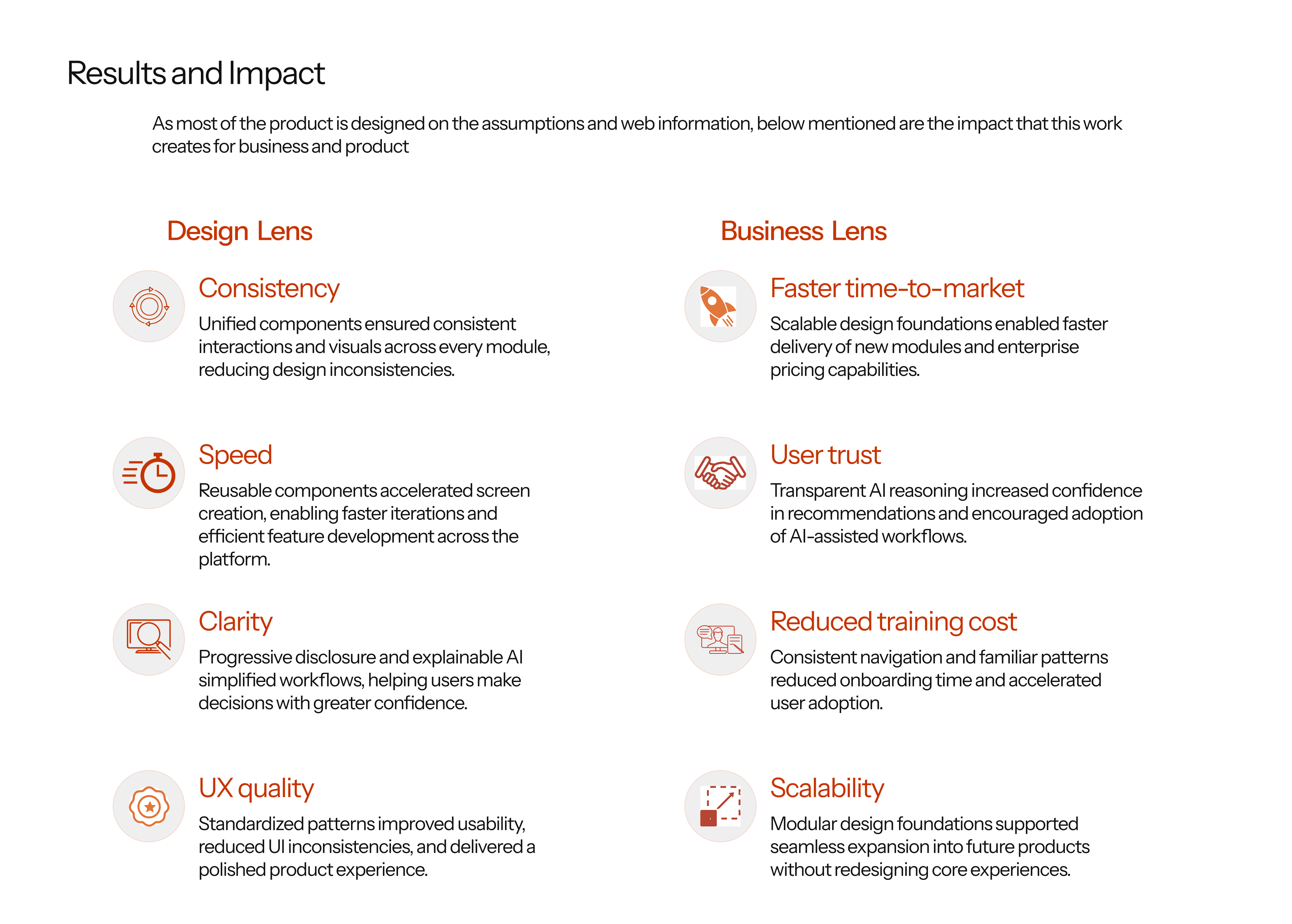 Results and Impact

As most of the product is designed on the assumptions and web information, below mentioned are the impact that this work creates for business and product

Design Lens

Consistency

Unified components ensured consistent interactions and visuals across every module, reducing design inconsistencies.

Speed

Reusable components accelerated screen creation, enabling faster iterations and efficient feature development across the platform.

Clarity

Progressive disclosure and explainable AI simplified workflows, helping users make decisions with greater confidence.

UX quality

Standardized patterns improved usability, reduced UI inconsistencies, and delivered a polished product experience.

Business Lens

Faster time-to-market

Scalable design foundations enabled faster delivery of new modules and enterprise pricing capabilities.

User trust

Transparent AI reasoning increased confidence in recommendations and encouraged adoption of AI-assisted workflows.

Reduced training cost

Consistent navigation and familiar patterns reduced onboarding time and accelerated user adoption.

Scalability

Modular design foundations supported seamless expansion into future products without redesigning core experiences.